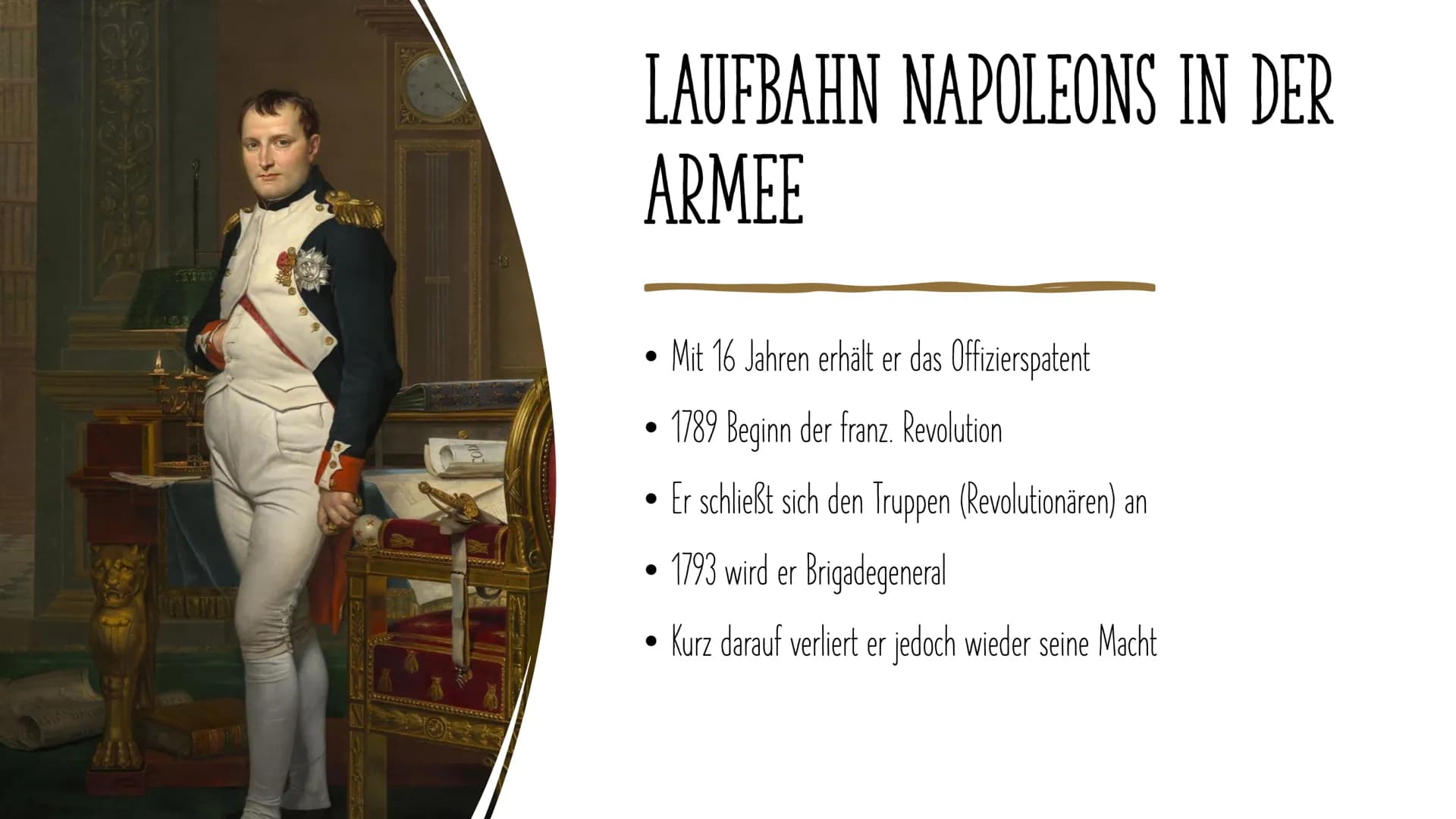 LAUFBAHN NAPOLEONS IN DER ARMEE

• Mit 16 Jahren erhält er das Offizierspatent
• 1789 Beginn der franz. Revolution
• Er schließt sich den Truppen (Revolutionären) an
• 1793 wird er Brigadegeneral
• Kurz darauf verliert er jedoch wieder seine Macht